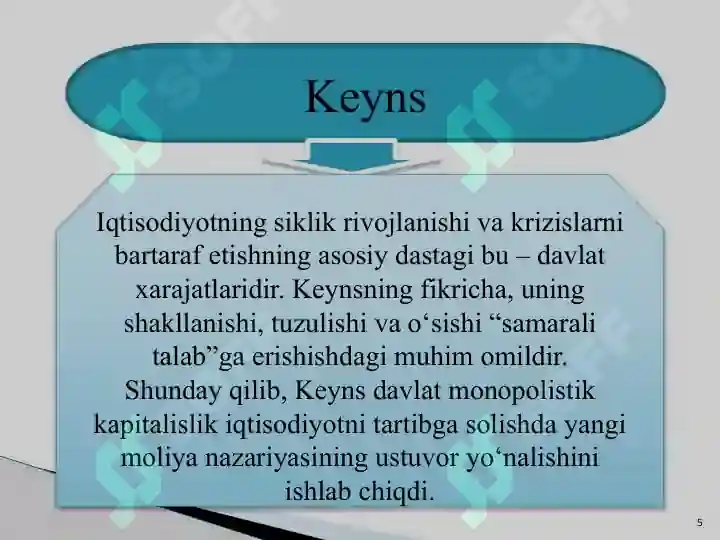 Keyns

Iqtisodiyotning siklik rivojlanishi va krizislarni bartaraf etishning asosiy dastagi bu – davlat xarajatlaridir. Keynsning fikricha, uning shakllanishi, tuzulishi va o‘sishi “samarali talab”ga erishishdagi muhim omildir. Shunday qilib, Keyns davlat monopolistik kapitalislik iqtisodiyotni tartibga solishda yangi moliya nazariyasining ustuvor yo‘nalishini ishlab chiqdi.

5